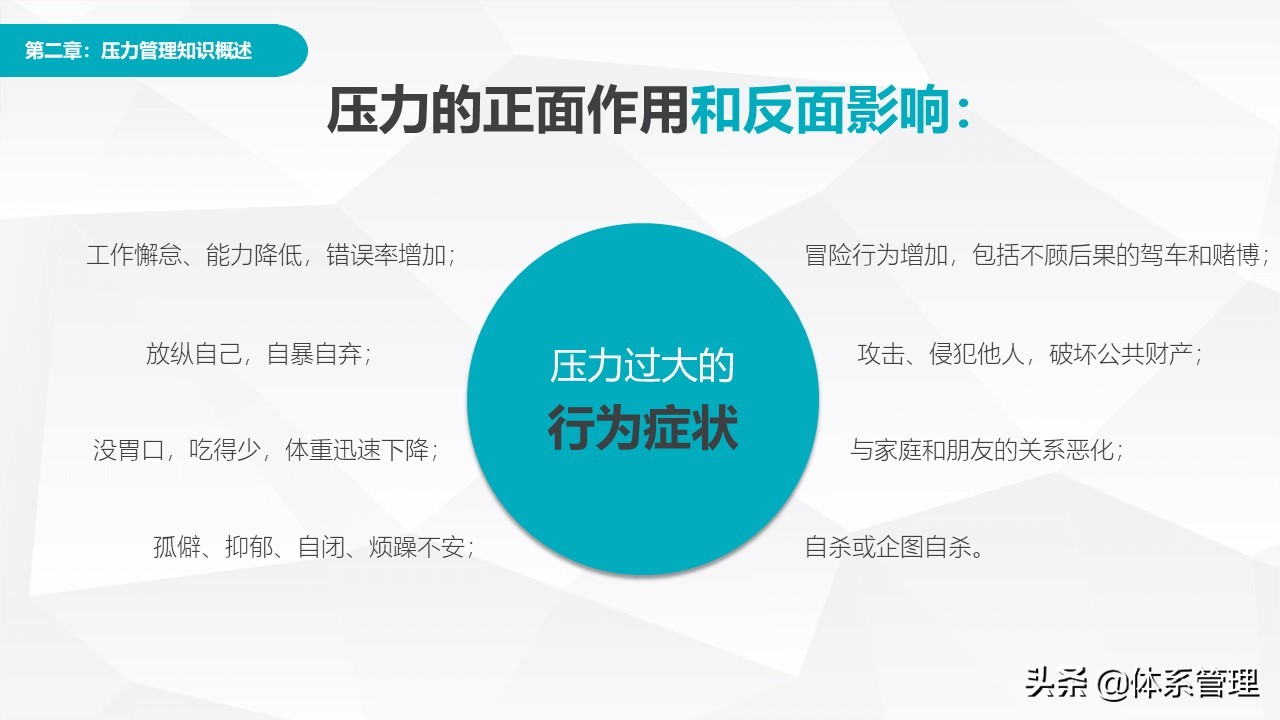 第二章：压力管理知识概述

压力的正面作用和反面影响：

工作懈怠、能力降低，错误率增加；

放纵自己，自暴自弃；

没胃口，吃得少，体重迅速下降；

孤僻、抑郁、自闭、烦躁不安；

压力过大的
行为症状

冒险行为增加，包括不顾后果的驾车和赌博；

攻击、侵犯他人，破坏公共财产；

与家庭和朋友的关系恶化；

自杀或企图自杀。

头条 @体系管理